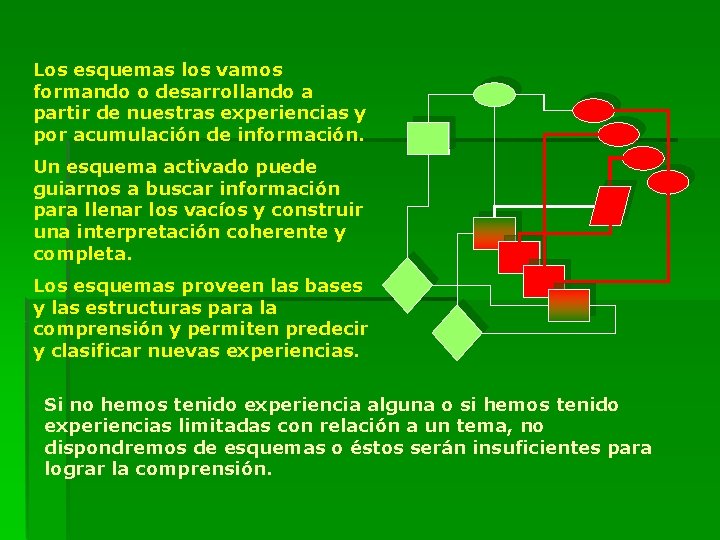 Los esquemas los vamos formando o desarrollando a partir de nuestras experiencias y por acumulación de información.

Un esquema activado puede guiarnos a buscar información para llenar los vacíos y construir una interpretación coherente y completa.

Los esquemas proveen las bases y las estructuras para la comprensión y permiten predecir y clasificar nuevas experiencias.

Si no hemos tenido experiencia alguna o si hemos tenido experiencias limitadas con relación a un tema, no dispondremos de esquemas o éstos serán insuficientes para lograr la comprensión.